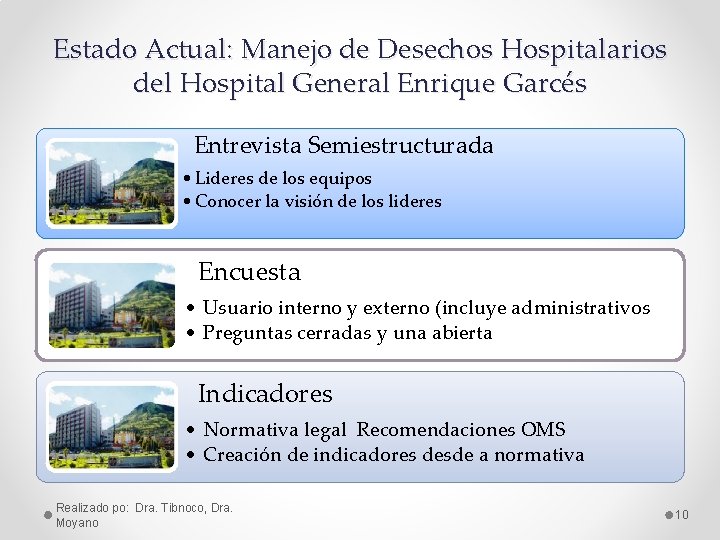 Estado Actual: Manejo de Desechos Hospitalarios del Hospital General Enrique Garcés

Entrevista Semiestructurada
• Lideres de los equipos
• Conocer la visión de los lideres

Encuesta
• Usuario interno y externo (incluye administrativos
• Preguntas cerradas y una abierta

Indicadores
• Normativa legal Recomendaciones OMS
• Creación de indicadores desde a normativa

Realizado po: Dra. Tibnoco, Dra. Moyano

10